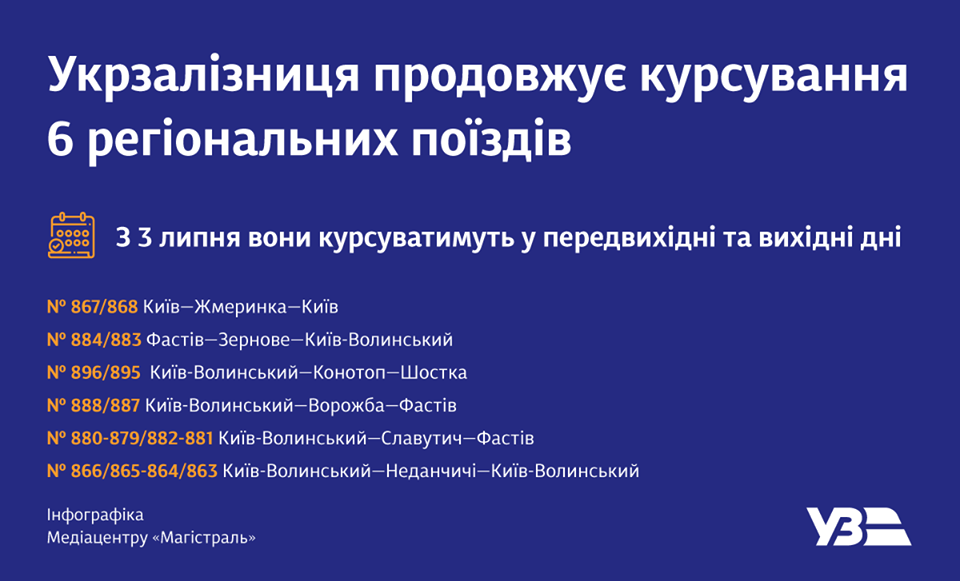 Укрзалізниця продовжує курсування 6 регіональних поїздів

З 3 липня вони курсуватимуть у передвихідні та вихідні дні

№ 867/868 Київ—Жмеринка—Київ
№ 884/883 Фастів—Зернове—Київ-Волинський
№ 896/895 Київ-Волинський—Конотоп—Шостка
№ 888/887 Київ-Волинський—Ворожба—Фастів
№ 880-879/882-881 Київ-Волинський—Славутич—Фастів
№ 866/865-864/863 Київ-Волинський—Неданчичі—Київ-Волинський

Інфографіка
Медіацентру «Магістраль»

УЗ